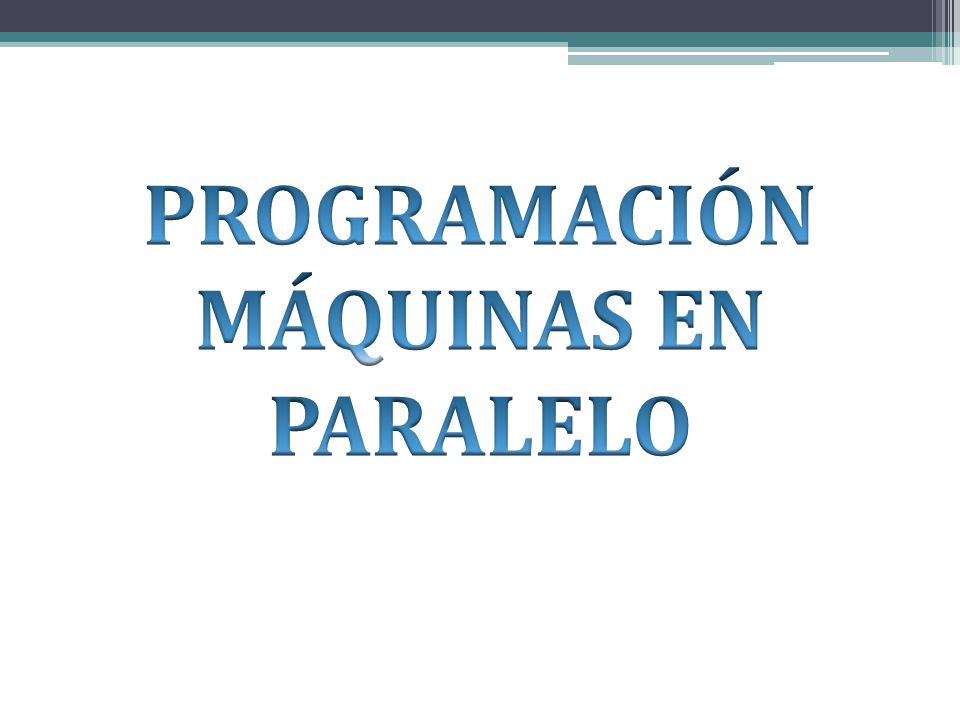 PROGRAMACIÓN MÁQUINAS EN PARALELO